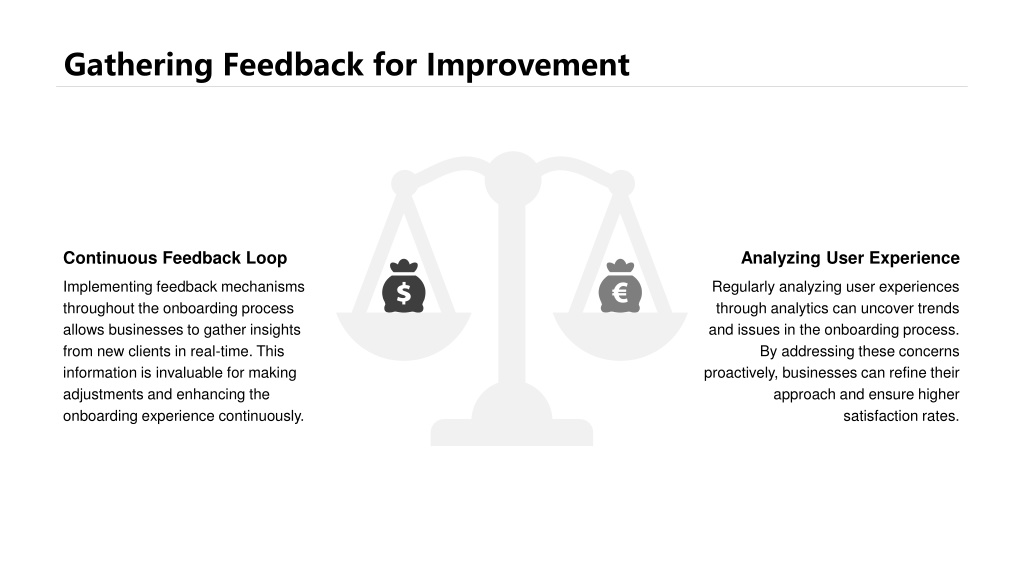 Gathering Feedback for Improvement

Continuous Feedback Loop

Implementing feedback mechanisms throughout the onboarding process allows businesses to gather insights from new clients in real-time. This information is invaluable for making adjustments and enhancing the onboarding experience continuously.

$

€

Analyzing User Experience

Regularly analyzing user experiences through analytics can uncover trends and issues in the onboarding process. By addressing these concerns proactively, businesses can refine their approach and ensure higher satisfaction rates.